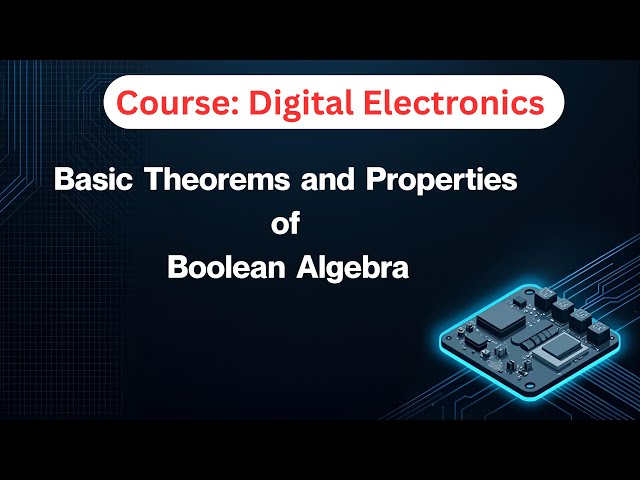 Course: Digital Electronics

Basic Theorems and Properties
of
Boolean Algebra